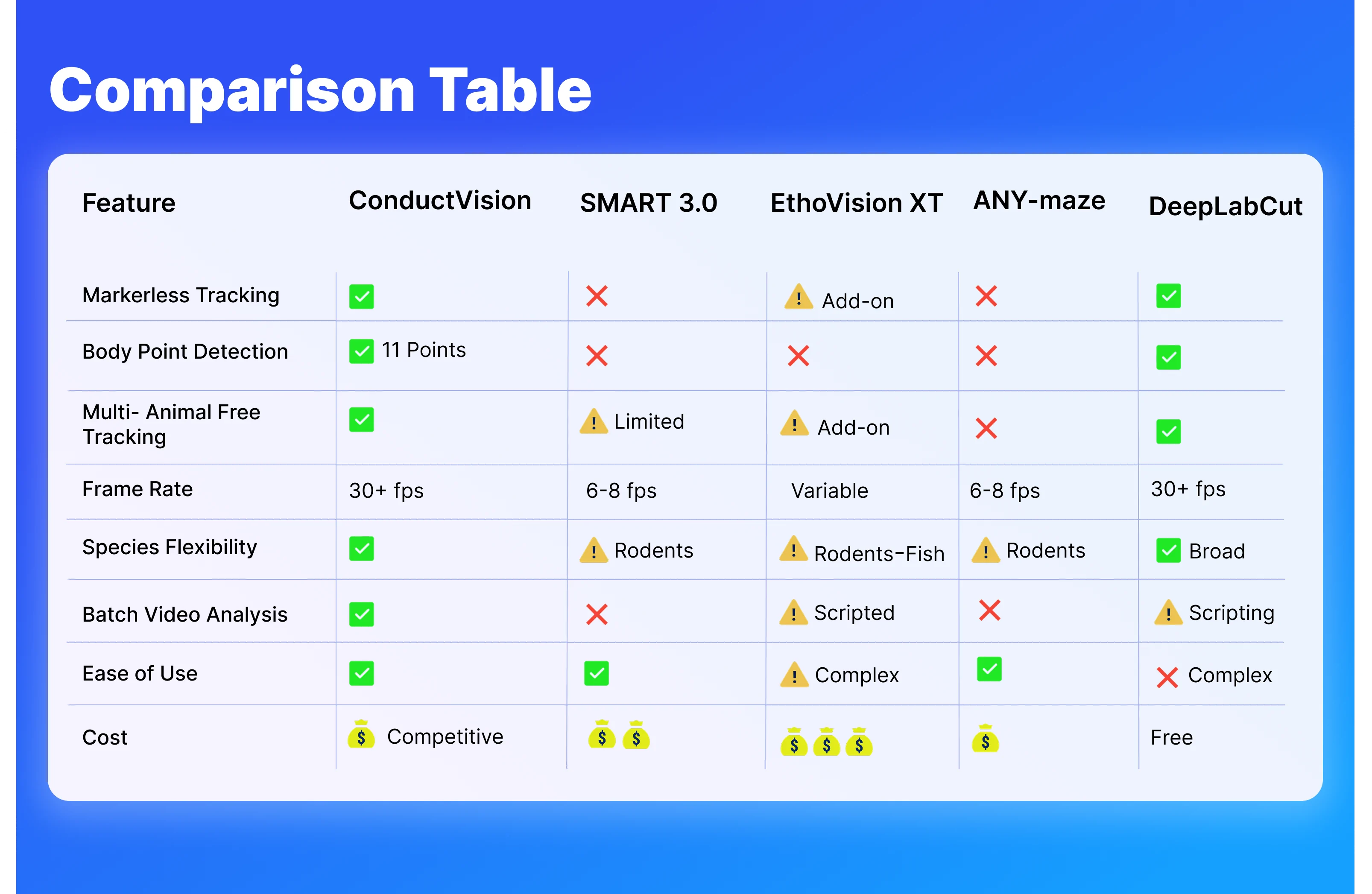 Comparison Table

| Feature | ConductVision | SMART 3.0 | EthoVision XT | ANY-maze | DeepLabCut |
|---|---|---|---|---|---|
| Markerless Tracking | ✅ | ❌ | ⚠️ Add-on | ❌ | ✅ |
| Body Point Detection | ✅ 11 Points | ❌ | ❌ | ❌ | ✅ |
| Multi- Animal Free Tracking | ✅ | ⚠️ Limited | ⚠️ Add-on | ❌ | ✅ |
| Frame Rate | 30+ fps | 6-8 fps | Variable | 6-8 fps | 30+ fps |
| Species Flexibility | ✅ | ⚠️ Rodents | ⚠️ Rodents-Fish | ⚠️ Rodents | ✅ Broad |
| Batch Video Analysis | ✅ | ❌ | ⚠️ Scripted | ❌ | ⚠️ Scripting |
| Ease of Use | ✅ | ✅ | ⚠️ Complex | ✅ | ❌ Complex |
| Cost | 💰 Competitive | 💰💰 | 💰💰💰 | 💰 | Free |